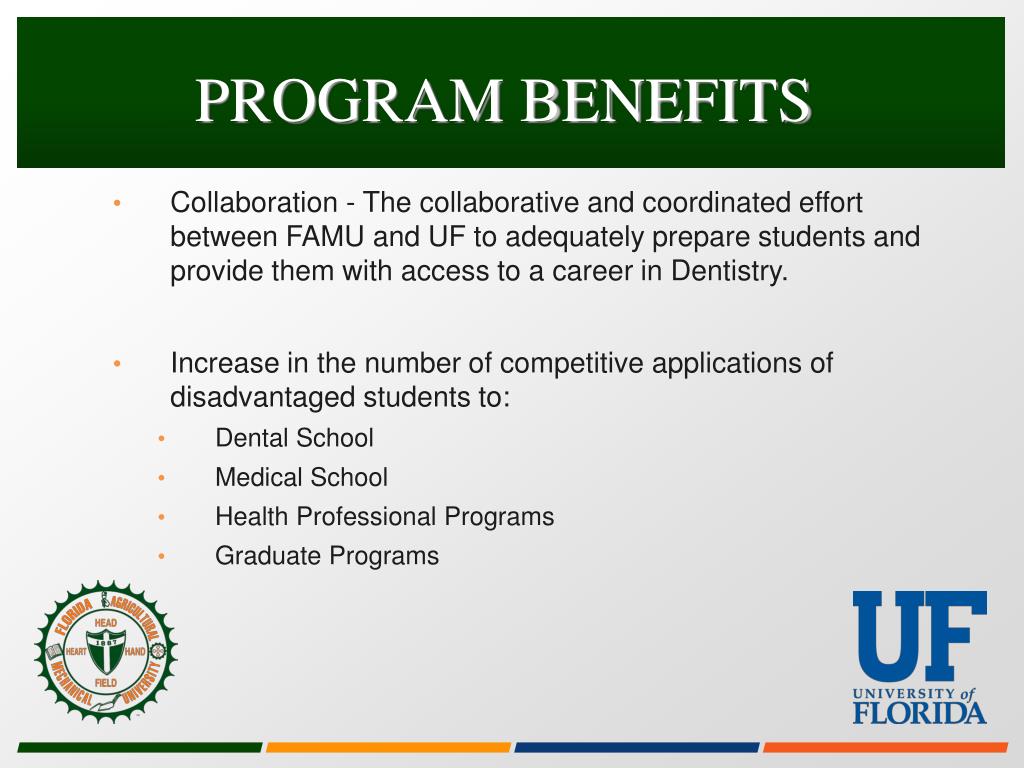 PROGRAM BENEFITS

• Collaboration - The collaborative and coordinated effort between FAMU and UF to adequately prepare students and provide them with access to a career in Dentistry.

• Increase in the number of competitive applications of disadvantaged students to:
  • Dental School
  • Medical School
  • Health Professional Programs
  • Graduate Programs

FLORIDA AGRICULTURAL MECHANICAL UNIVERSITY
HEAD
HEART
HAND
FIELD
1887

UF
UNIVERSITY of FLORIDA